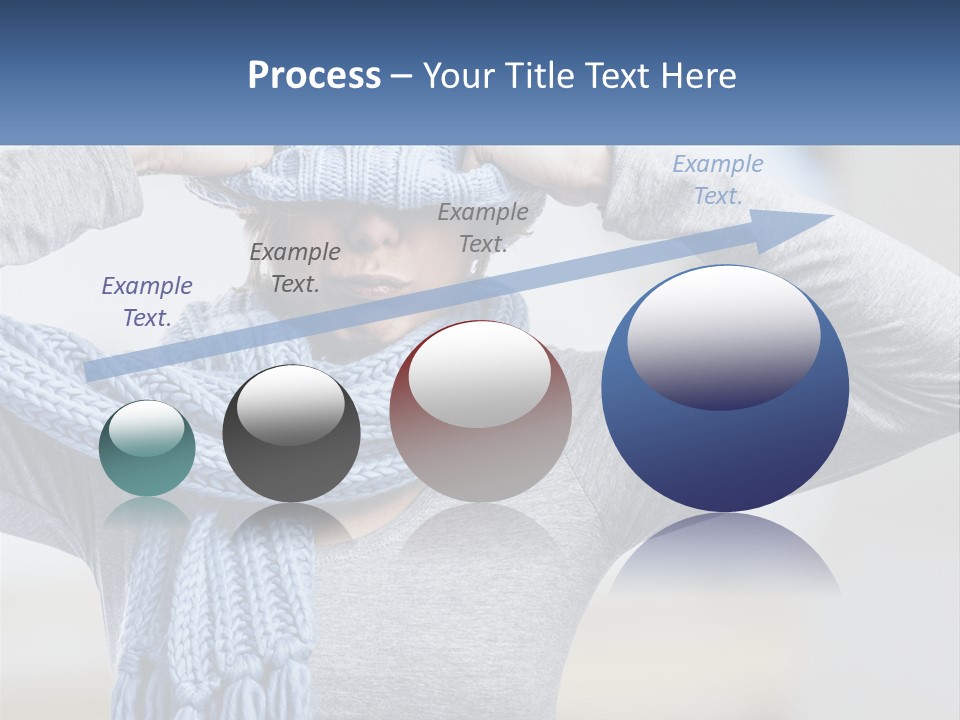 Process – Your Title Text Here

Example Text.

Example Text.

Example Text.

Example Text.